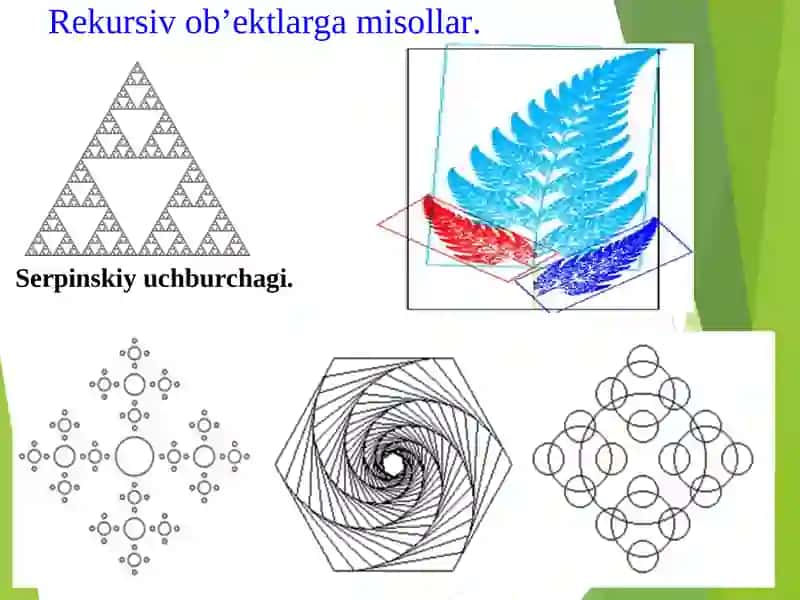 Rekursiv ob’ektlarga misollar.

Serpinskiy uchburchagi.